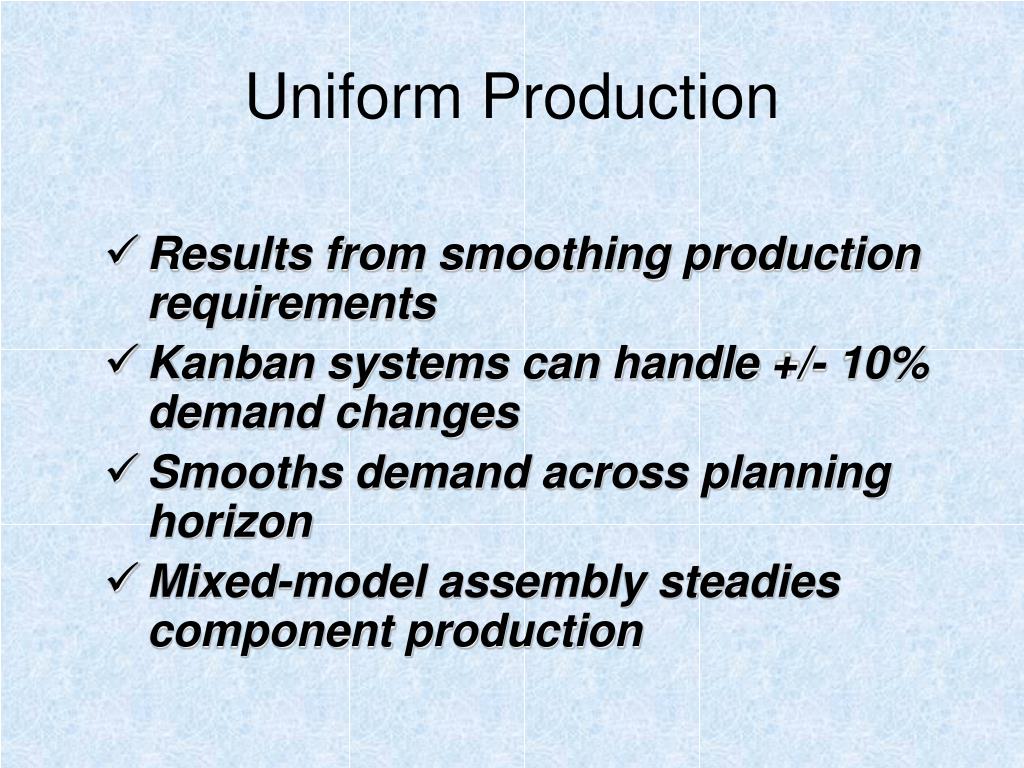 Uniform Production

✓ Results from smoothing production requirements
✓ Kanban systems can handle +/- 10% demand changes
✓ Smooths demand across planning horizon
✓ Mixed-model assembly steadies component production